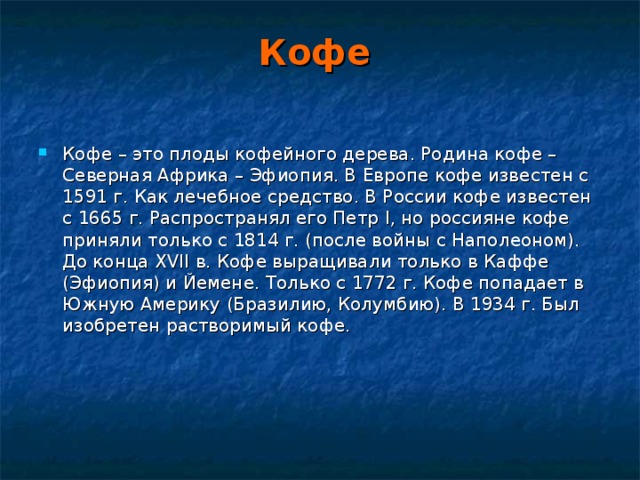 Кофе

Кофе – это плоды кофейного дерева. Родина кофе – Северная Африка – Эфиопия. В Европе кофе известен с 1591 г. Как лечебное средство. В России кофе известен с 1665 г. Распространял его Петр I, но россияне кофе приняли только с 1814 г. (после войны с Наполеоном). До конца XVII в. Кофе выращивали только в Каффе (Эфиопия) и Йемене. Только с 1772 г. Кофе попадает в Южную Америку (Бразилию, Колумбию). В 1934 г. Был изобретен растворимый кофе.